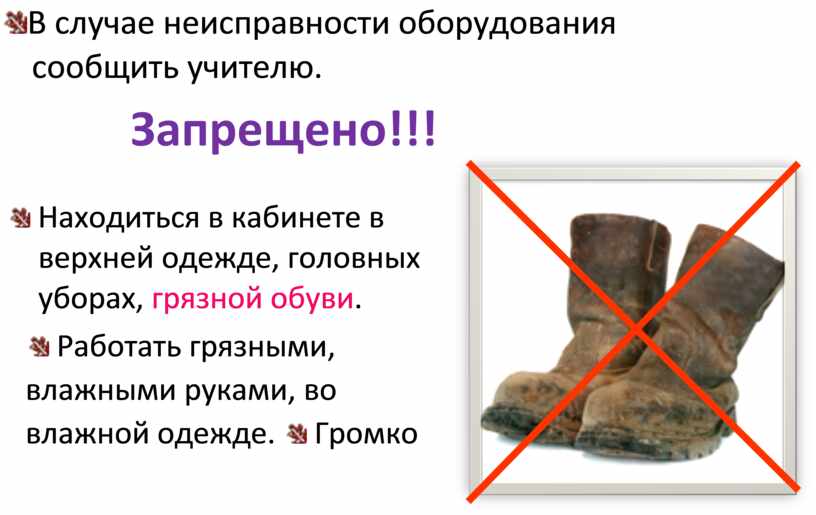 В случае неисправности оборудования сообщить учителю.

Запрещено!!!

Находиться в кабинете в верхней одежде, головных уборах, грязной обуви.

Работать грязными, влажными руками, во влажной одежде. Громко